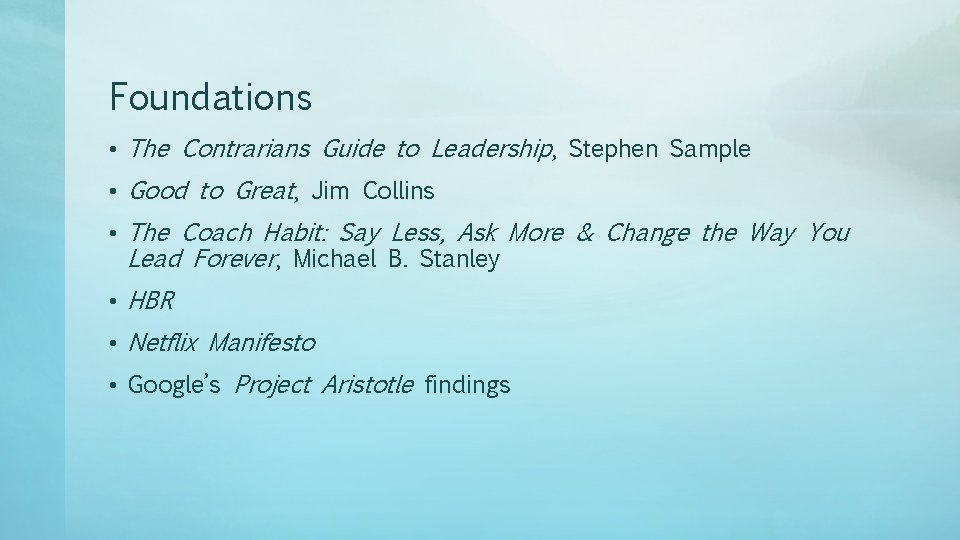 Foundations

• The Contrarians Guide to Leadership, Stephen Sample
• Good to Great, Jim Collins
• The Coach Habit: Say Less, Ask More & Change the Way You Lead Forever, Michael B. Stanley
• HBR
• Netflix Manifesto
• Google's Project Aristotle findings